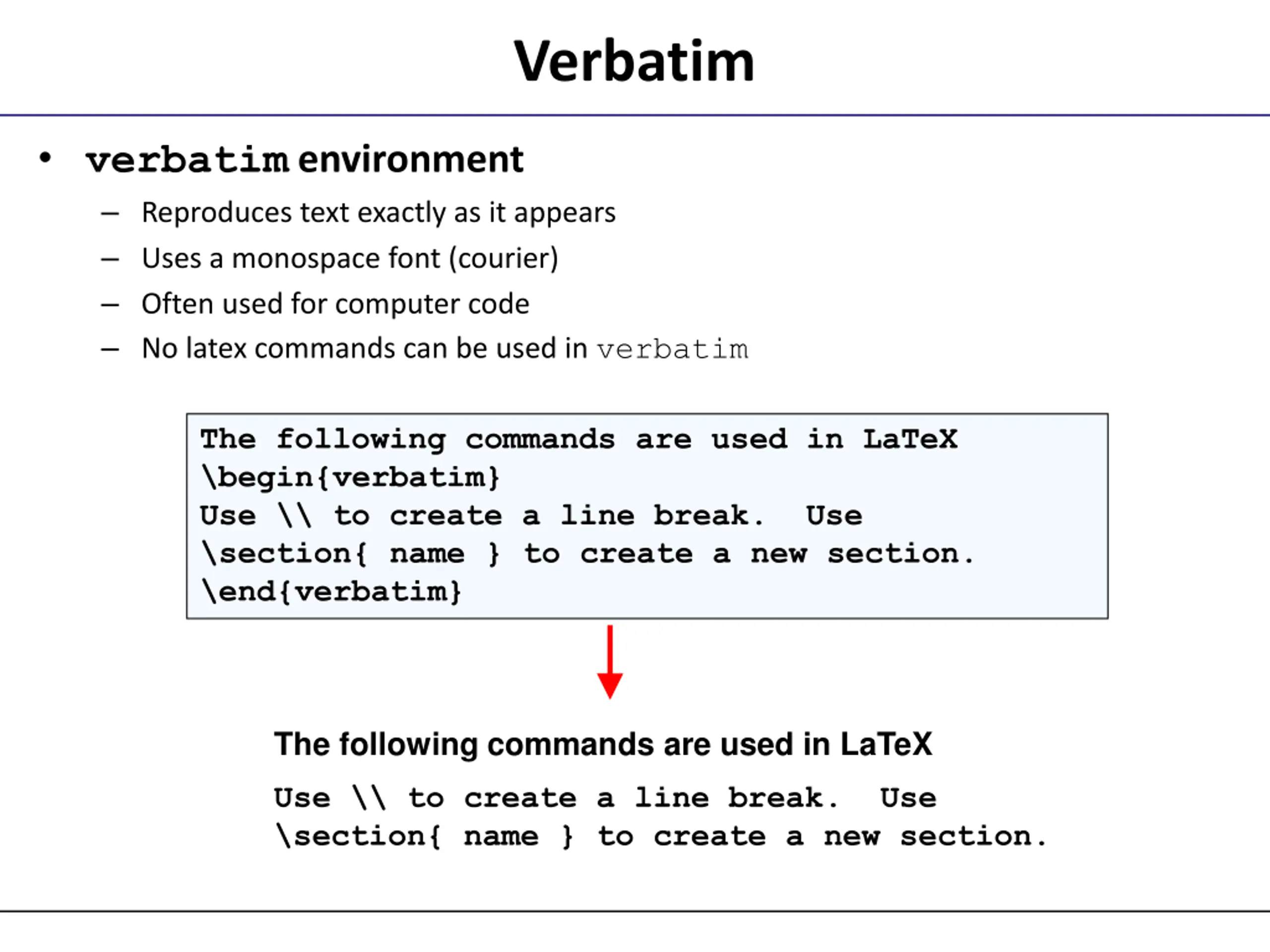 Verbatim

• verbatim environment

– Reproduces text exactly as it appears
– Uses a monospace font (courier)
– Often used for computer code
– No latex commands can be used in verbatim

The following commands are used in LaTeX
\begin{verbatim}
Use \\ to create a line break.  Use
\section{ name } to create a new section.
\end{verbatim}

The following commands are used in LaTeX

Use \\ to create a line break.  Use
\section{ name } to create a new section.